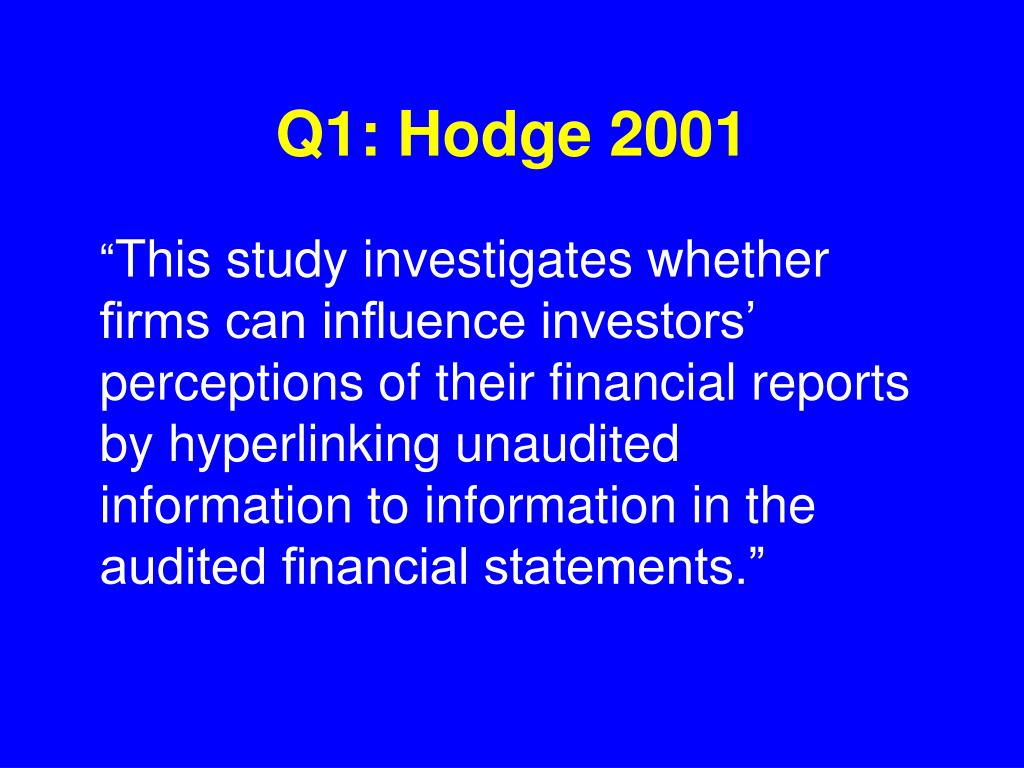 Q1: Hodge 2001

“This study investigates whether firms can influence investors’ perceptions of their financial reports by hyperlinking unaudited information to information in the audited financial statements.”